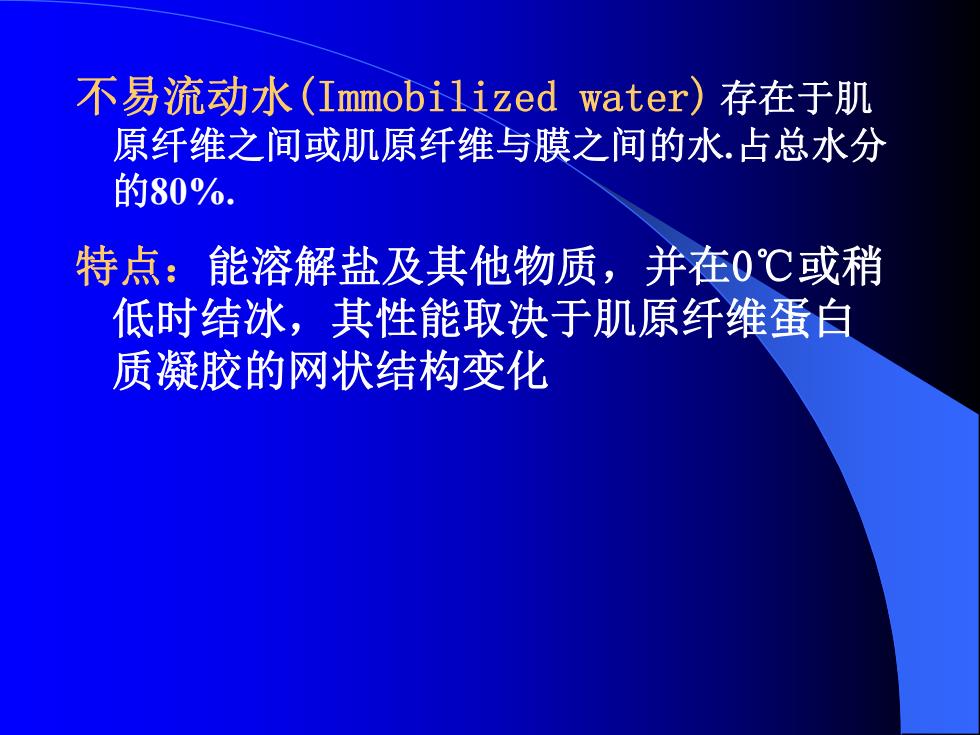 不易流动水(Immobilized water) 存在于肌原纤维之间或肌原纤维与膜之间的水.占总水分的80%.

特点：能溶解盐及其他物质，并在0℃或稍低时结冰，其性能取决于肌原纤维蛋白质凝胶的网状结构变化